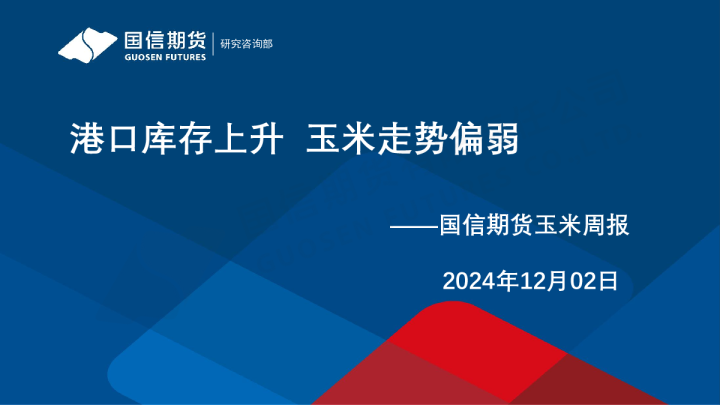 国信期货 GUOSEN FUTURES 研究咨询部

港口库存上升 玉米走势偏弱

——国信期货玉米周报

2024年12月02日